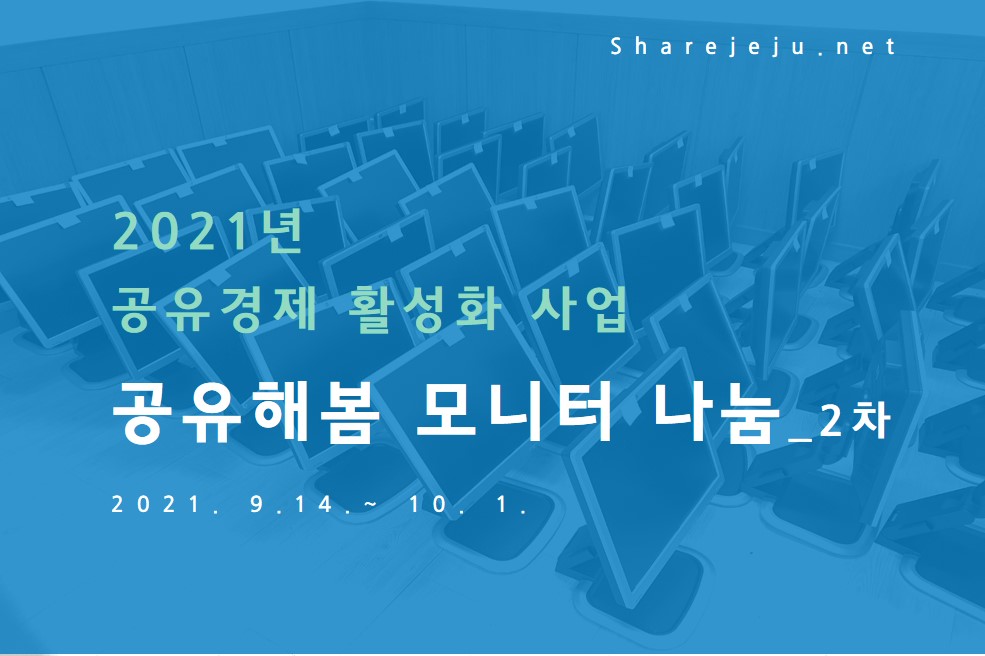 Sharejeju.net

2021년
공유경제 활성화 사업

공유해봄 모니터 나눔_2차

2021. 9.14.~ 10. 1.